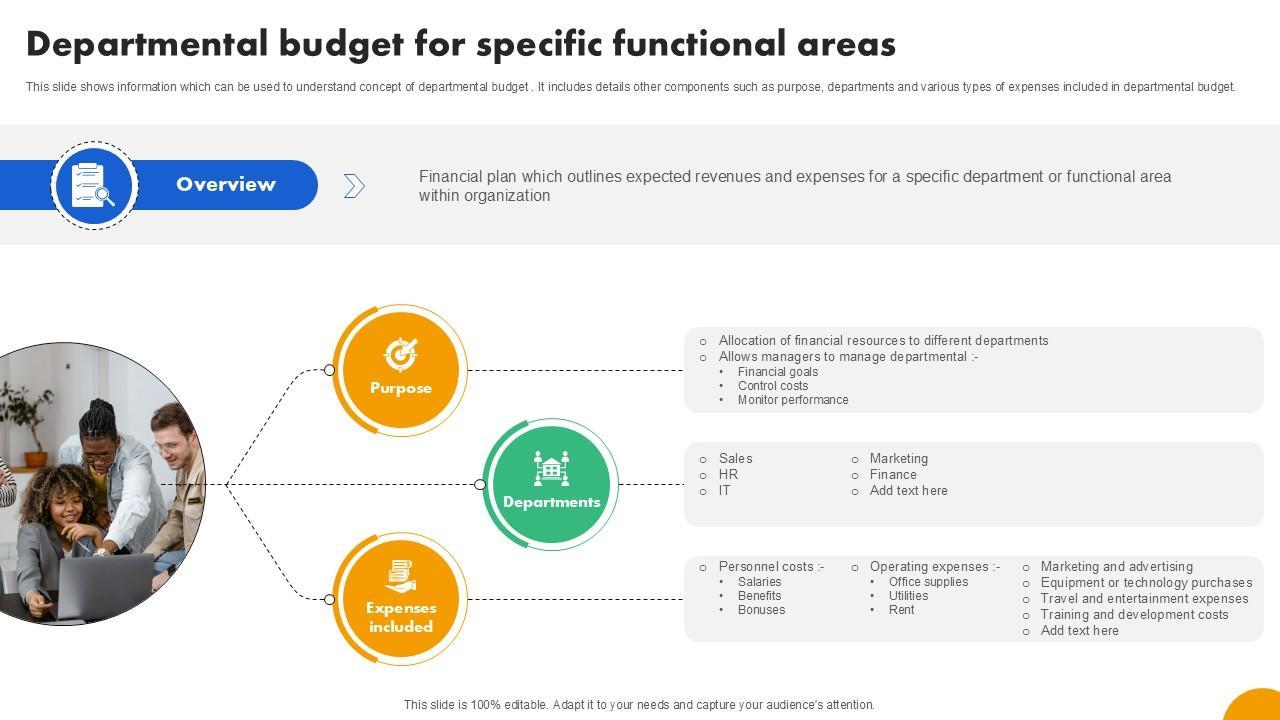 Departmental budget for specific functional areas

This slide shows information which can be used to understand concept of departmental budget . It includes details other components such as purpose, departments and various types of expenses included in departmental budget.

Overview

Financial plan which outlines expected revenues and expenses for a specific department or functional area within organization

Purpose

o Allocation of financial resources to different departments
o Allows managers to manage departmental :-
• Financial goals
• Control costs
• Monitor performance

Departments

o Sales
o HR
o IT

o Marketing
o Finance
o Add text here

Expenses included

o Personnel costs :-
• Salaries
• Benefits
• Bonuses

o Operating expenses :-
• Office supplies
• Utilities
• Rent

o Marketing and advertising
o Equipment or technology purchases
o Travel and entertainment expenses
o Training and development costs
o Add text here

This slide is 100% editable. Adapt it to your needs and capture your audience's attention.